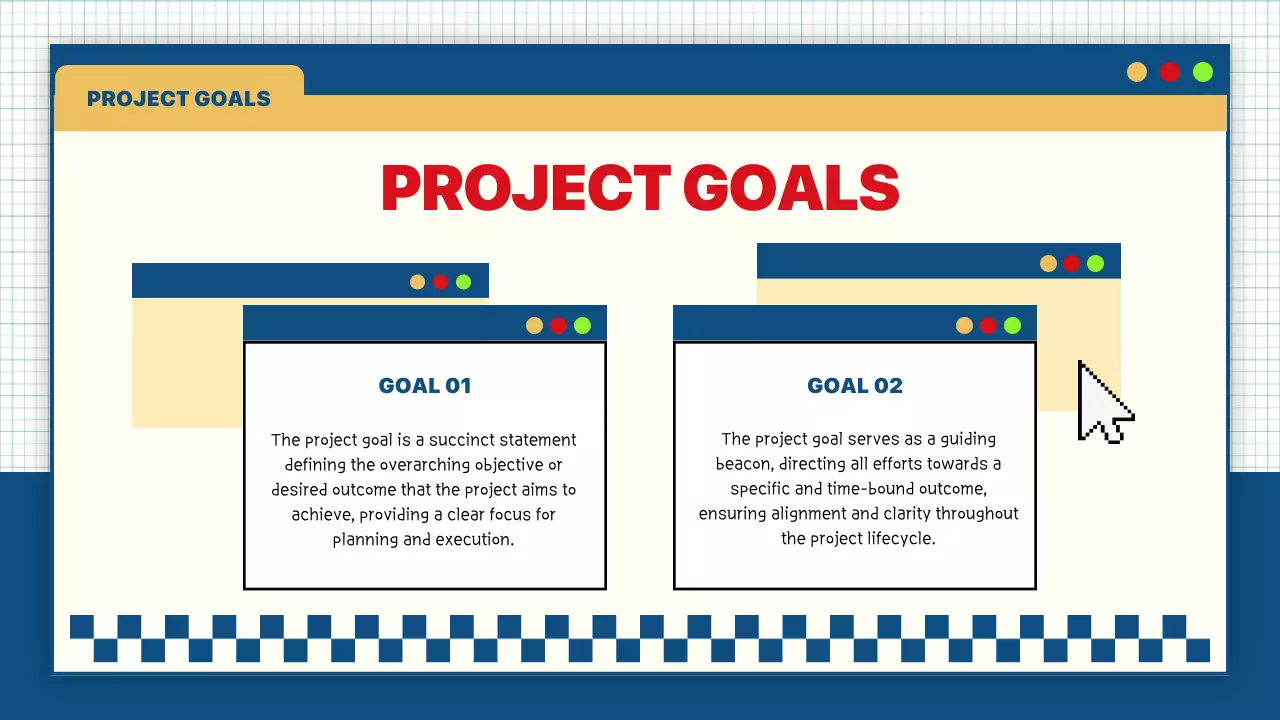 PROJECT GOALS

PROJECT GOALS

GOAL 01

The project goal is a succinct statement defining the overarching objective or desired outcome that the project aims to achieve, providing a clear focus for planning and execution.

GOAL 02

The project goal serves as a guiding beacon, directing all efforts towards a specific and time-bound outcome, ensuring alignment and clarity throughout the project lifecycle.